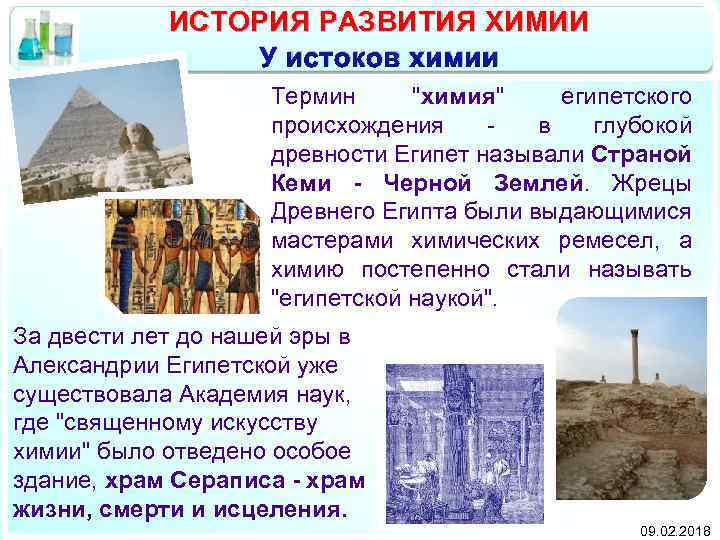 ИСТОРИЯ РАЗВИТИЯ ХИМИИ

У истоков химии

Термин "химия" египетского происхождения - в глубокой древности Египет называли Страной Кеми - Черной Землей. Жрецы Древнего Египта были выдающимися мастерами химических ремесел, а химию постепенно стали называть "египетской наукой".

За двести лет до нашей эры в Александрии Египетской уже существовала Академия наук, где "священному искусству химии" было отведено особое здание, храм Сераписа - храм жизни, смерти и исцеления.

09.02.2018